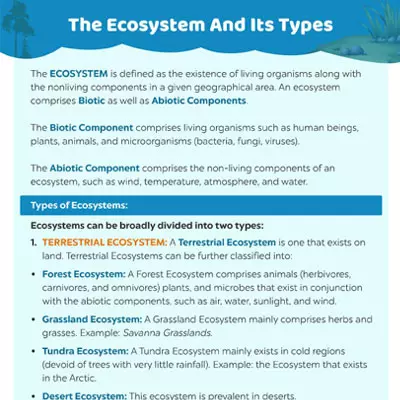 The Ecosystem And Its Types

The ECOSYSTEM is defined as the existence of living organisms along with the nonliving components in a given geographical area. An ecosystem comprises Biotic as well as Abiotic Components.

The Biotic Component comprises living organisms such as human beings, plants, animals, and microorganisms (bacteria, fungi, viruses).

The Abiotic Component comprises the non-living components of an ecosystem, such as wind, temperature, atmosphere, and water.

Types of Ecosystems:

Ecosystems can be broadly divided into two types:

1. TERRESTRIAL ECOSYSTEM: A Terrestrial Ecosystem is one that exists on land. Terrestrial Ecosystems can be further classified into:

• Forest Ecosystem: A Forest Ecosystem comprises animals (herbivores, carnivores, and omnivores) plants, and microbes that exist in conjunction with the abiotic components, such as air, water, sunlight, and wind.

• Grassland Ecosystem: A Grassland Ecosystem mainly comprises herbs and grasses. Example: Savanna Grasslands.

• Tundra Ecosystem: A Tundra Ecosystem mainly exists in cold regions (devoid of trees with very little rainfall). Example: the Ecosystem that exists in the Arctic.

• Desert Ecosystem: This ecosystem is prevalent in deserts.